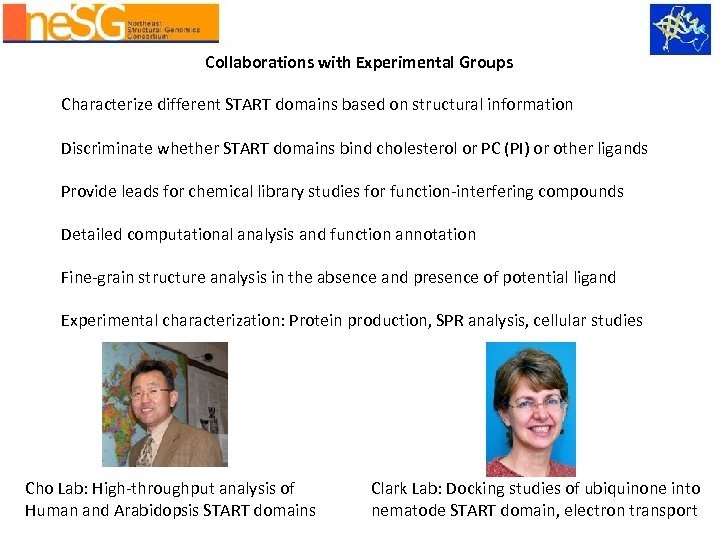 neSG Northeast Structural Genomics Consortium

Collaborations with Experimental Groups

Characterize different START domains based on structural information

Discriminate whether START domains bind cholesterol or PC (PI) or other ligands

Provide leads for chemical library studies for function-interfering compounds

Detailed computational analysis and function annotation

Fine-grain structure analysis in the absence and presence of potential ligand

Experimental characterization: Protein production, SPR analysis, cellular studies

Cho Lab: High-throughput analysis of Human and Arabidopsis START domains

Clark Lab: Docking studies of ubiquinone into nematode START domain, electron transport